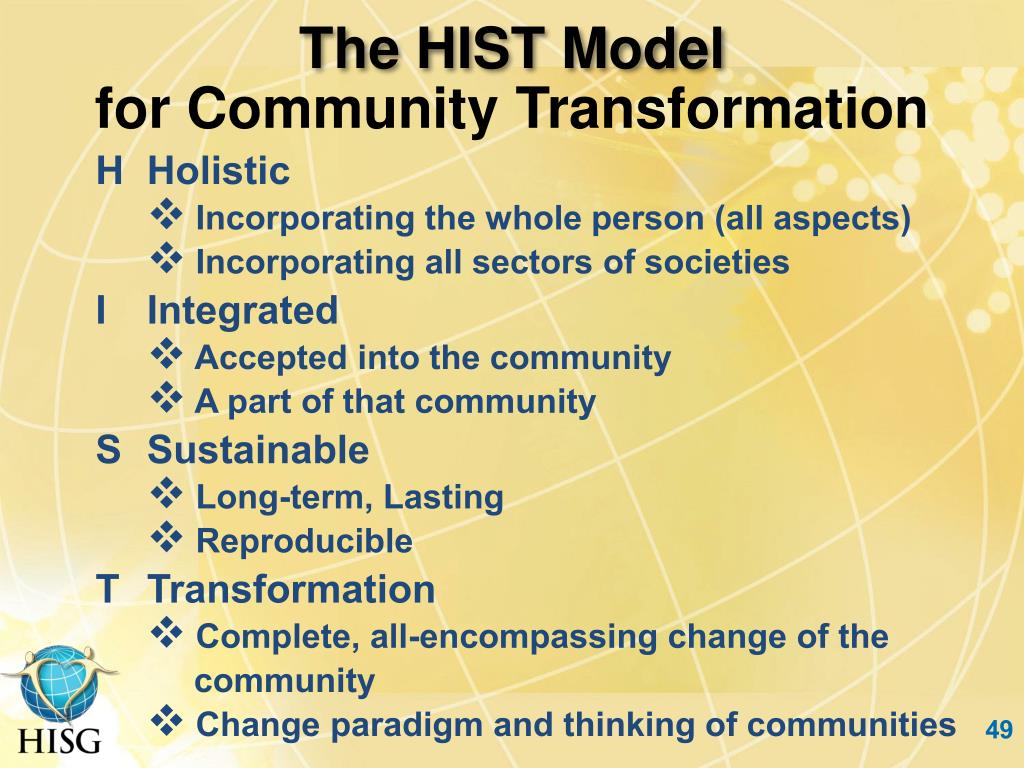 The HIST Model
for Community Transformation

H Holistic
❖ Incorporating the whole person (all aspects)
❖ Incorporating all sectors of societies

I Integrated
❖ Accepted into the community
❖ A part of that community

S Sustainable
❖ Long-term, Lasting
❖ Reproducible

T Transformation
❖ Complete, all-encompassing change of the community
❖ Change paradigm and thinking of communities

HISG

49